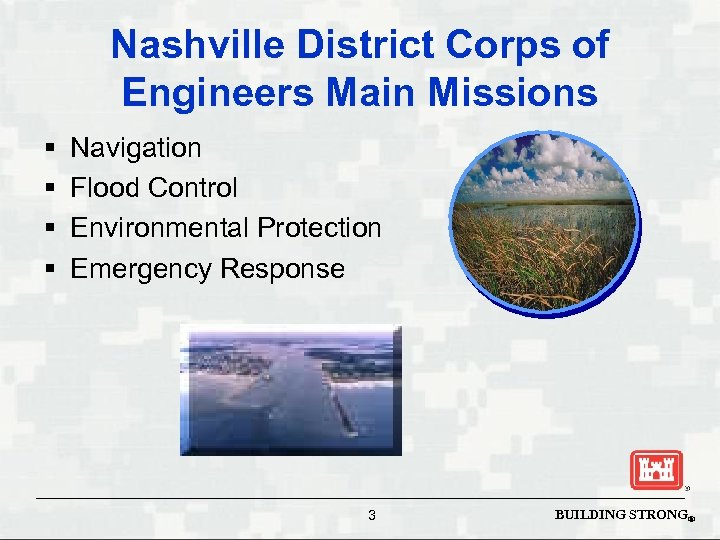 Nashville District Corps of Engineers Main Missions

▪ Navigation
▪ Flood Control
▪ Environmental Protection
▪ Emergency Response

3

BUILDING STRONG®